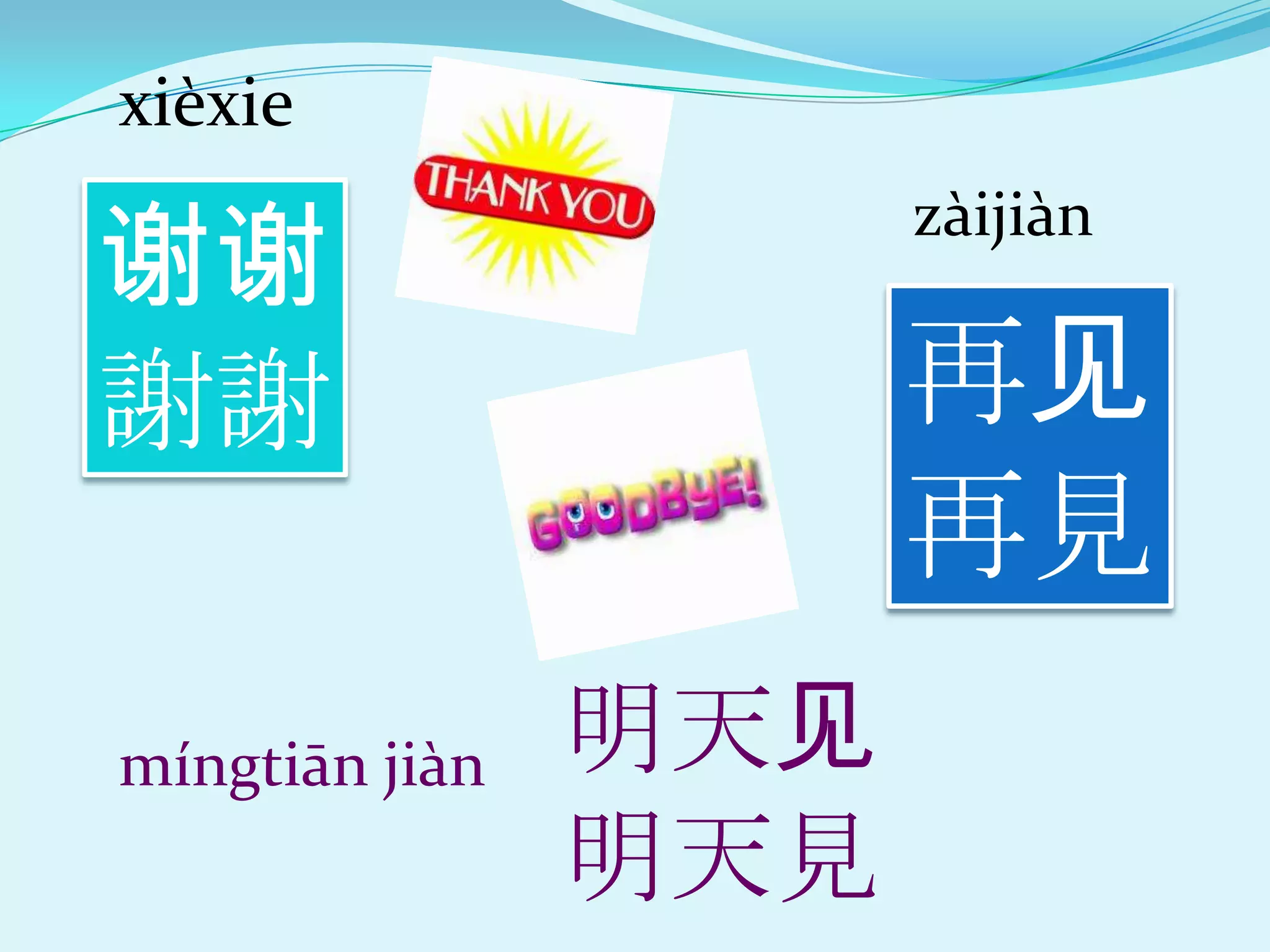 xièxie

谢谢
謝謝

THANK YOU

zàijiàn

再见
再見

GOODBYE!

míngtiān jiàn

明天见
明天見